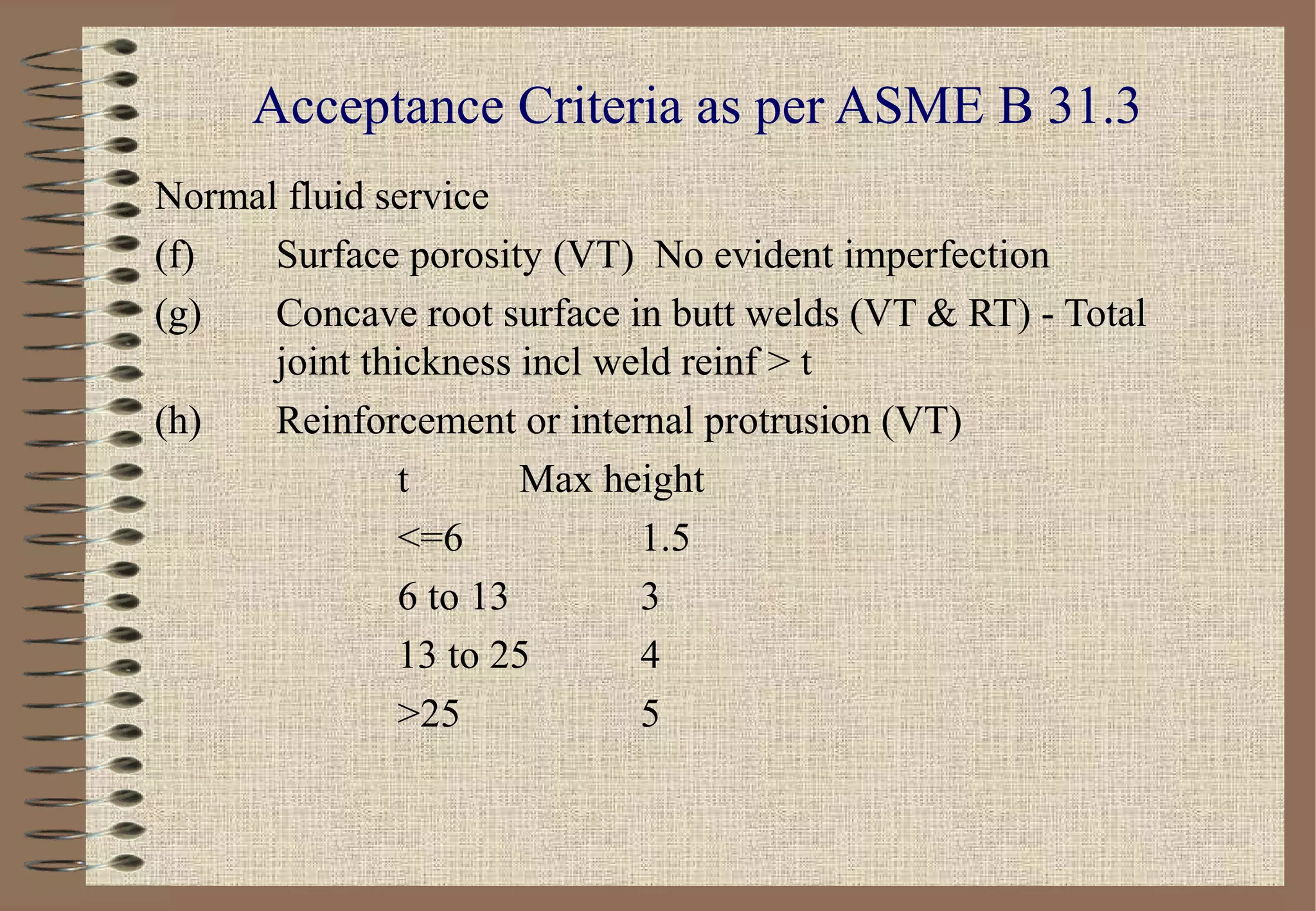 Acceptance Criteria as per ASME B 31.3

Normal fluid service

(f) Surface porosity (VT) No evident imperfection

(g) Concave root surface in butt welds (VT & RT) - Total joint thickness incl weld reinf > t

(h) Reinforcement or internal protrusion (VT)

| t | Max height |
|---|---|
| <=6 | 1.5 |
| 6 to 13 | 3 |
| 13 to 25 | 4 |
| >25 | 5 |